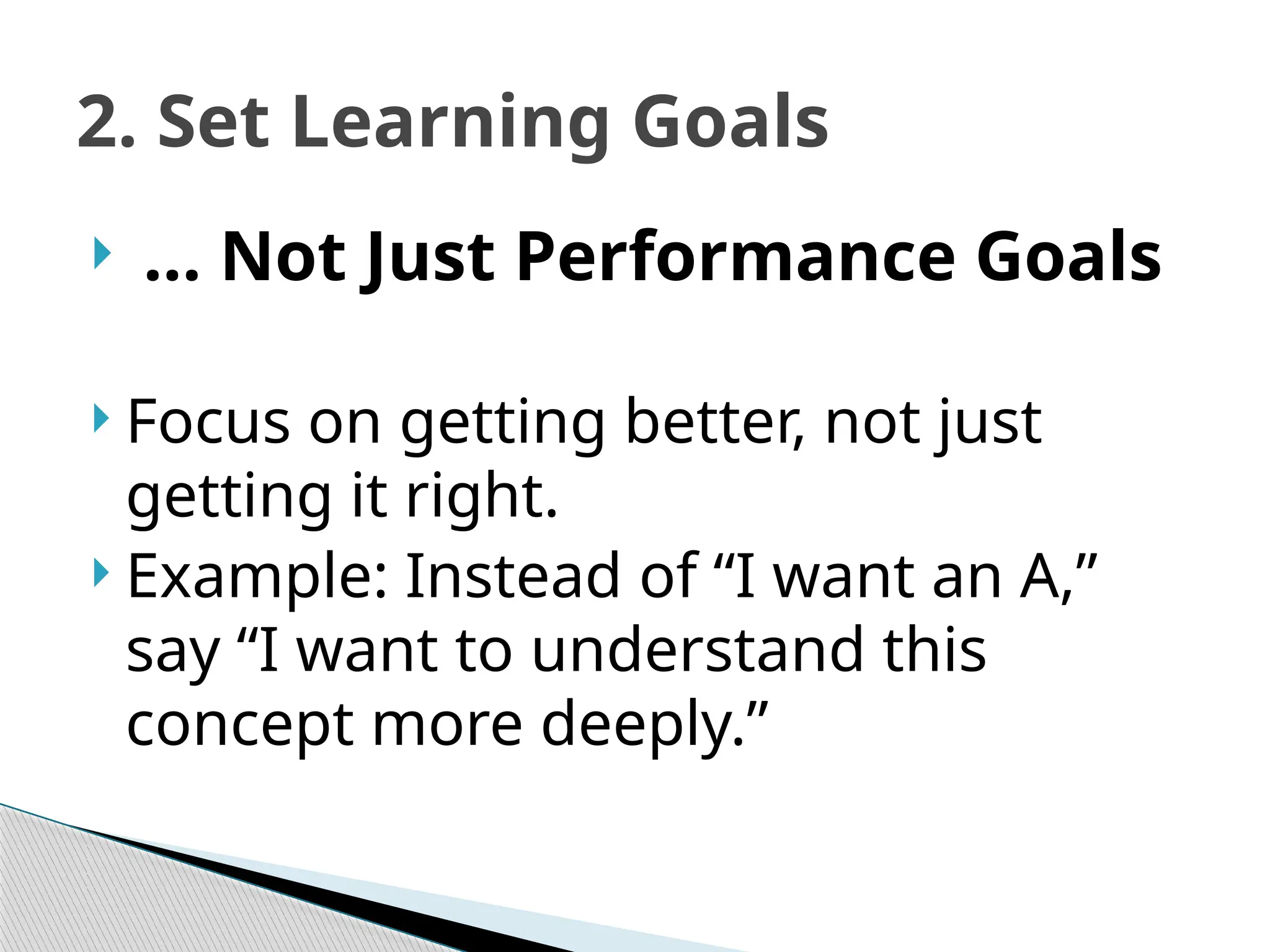 2. Set Learning Goals

… Not Just Performance Goals

Focus on getting better, not just getting it right.

Example: Instead of “I want an A,” say “I want to understand this concept more deeply.”